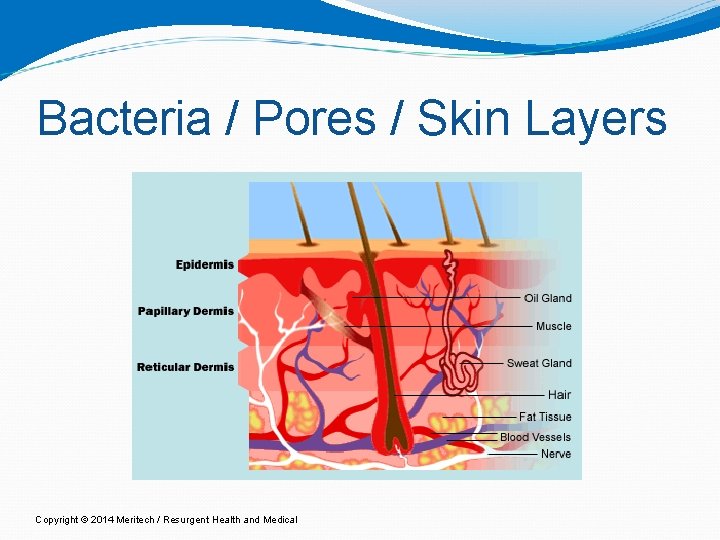 Bacteria / Pores / Skin Layers

Epidermis
Papillary Dermis
Reticular Dermis

Oil Gland
Muscle
Sweat Gland
Hair
Fat Tissue
Blood Vessels
Nerve

Copyright © 2014 Meritech / Resurgent Health and Medical